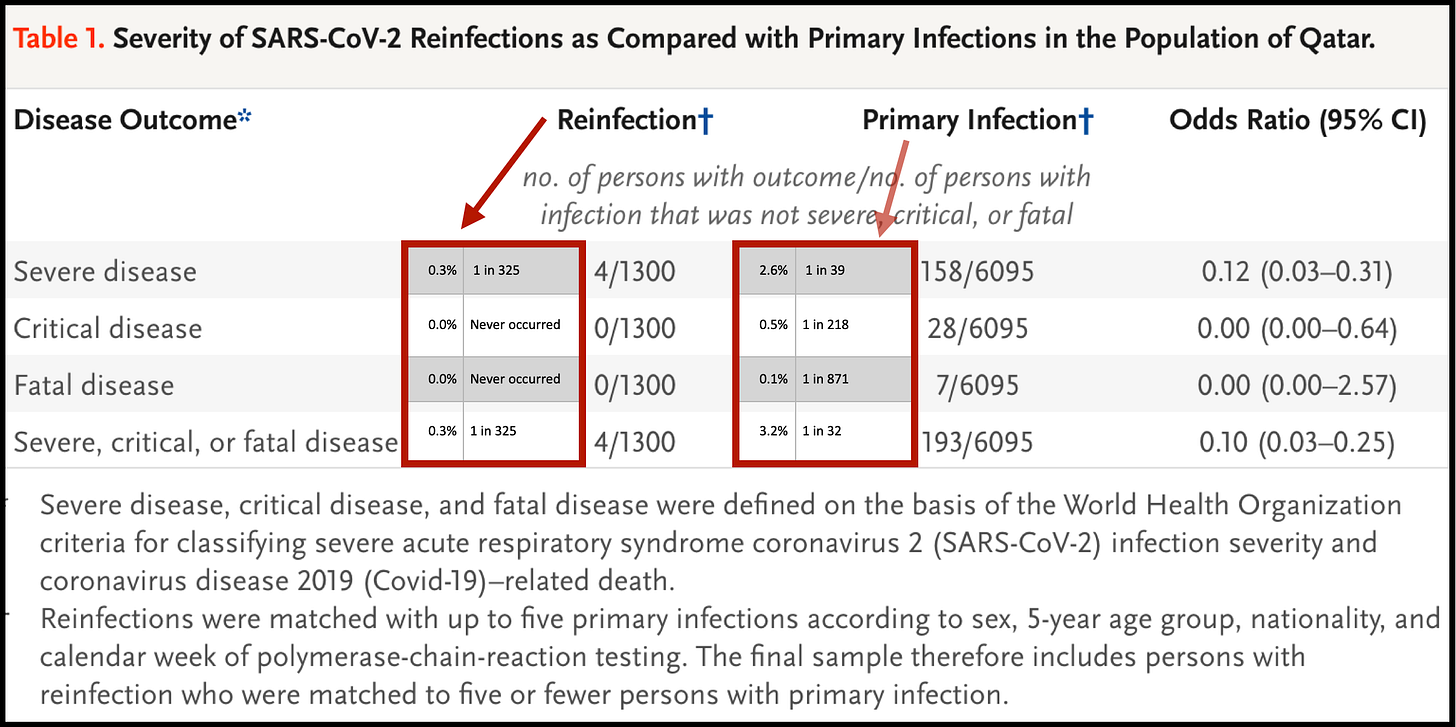 Table 1. Severity of SARS-CoV-2 Reinfections as Compared with Primary Infections in the Population of Qatar.

| Disease Outcome* | | | Reinfection† | | | Primary Infection† | Odds Ratio (95% CI) |
|---|---|---|---|---|---|---|---|
| | | | no. of persons with outcome/no. of persons with infection that was not severe, critical, or fatal | | | | |
| Severe disease | 0.3% | 1 in 325 | 4/1300 | 2.6% | 1 in 39 | 158/6095 | 0.12 (0.03–0.31) |
| Critical disease | 0.0% | Never occurred | 0/1300 | 0.5% | 1 in 218 | 28/6095 | 0.00 (0.00–0.64) |
| Fatal disease | 0.0% | Never occurred | 0/1300 | 0.1% | 1 in 871 | 7/6095 | 0.00 (0.00–2.57) |
| Severe, critical, or fatal disease | 0.3% | 1 in 325 | 4/1300 | 3.2% | 1 in 32 | 193/6095 | 0.10 (0.03–0.25) |

Severe disease, critical disease, and fatal disease were defined on the basis of the World Health Organization criteria for classifying severe acute respiratory syndrome coronavirus 2 (SARS-CoV-2) infection severity and coronavirus disease 2019 (Covid-19)–related death.

Reinfections were matched with up to five primary infections according to sex, 5-year age group, nationality, and calendar week of polymerase-chain-reaction testing. The final sample therefore includes persons with reinfection who were matched to five or fewer persons with primary infection.